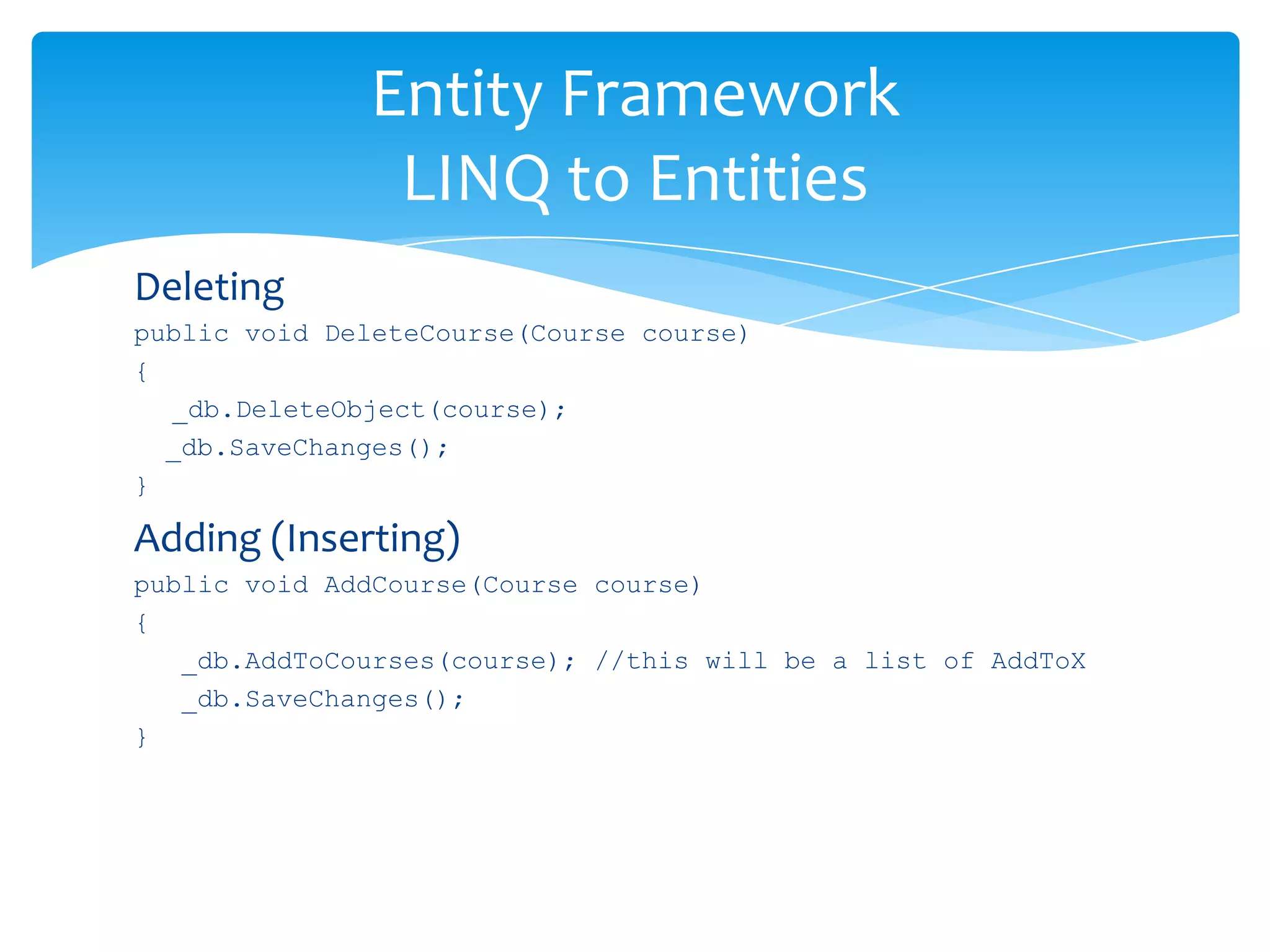 Entity Framework
LINQ to Entities

Deleting

public void DeleteCourse(Course course)
{
  _db.DeleteObject(course);
  _db.SaveChanges();
}

Adding (Inserting)

public void AddCourse(Course course)
{
   _db.AddToCourses(course); //this will be a list of AddToX
   _db.SaveChanges();
}